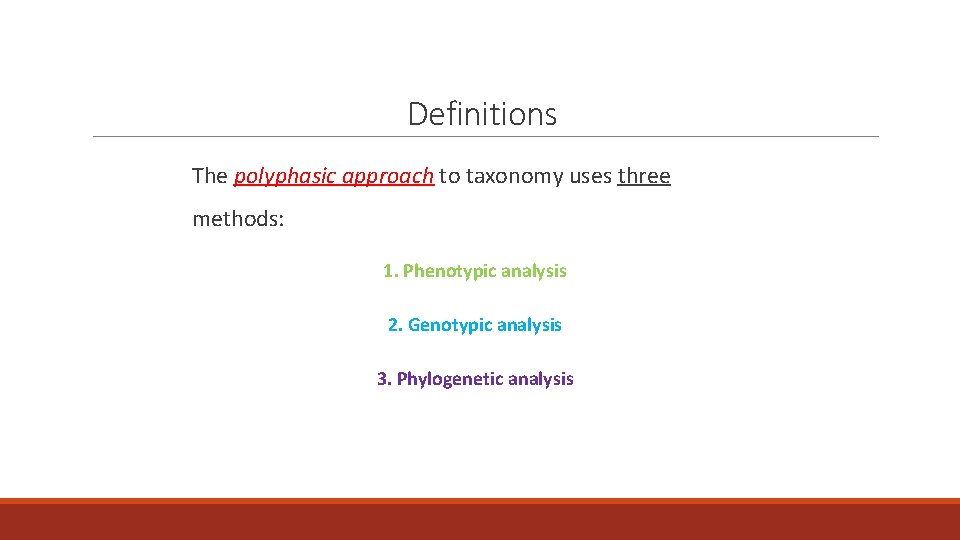 Definitions

The polyphasic approach to taxonomy uses three methods:

1. Phenotypic analysis

2. Genotypic analysis

3. Phylogenetic analysis